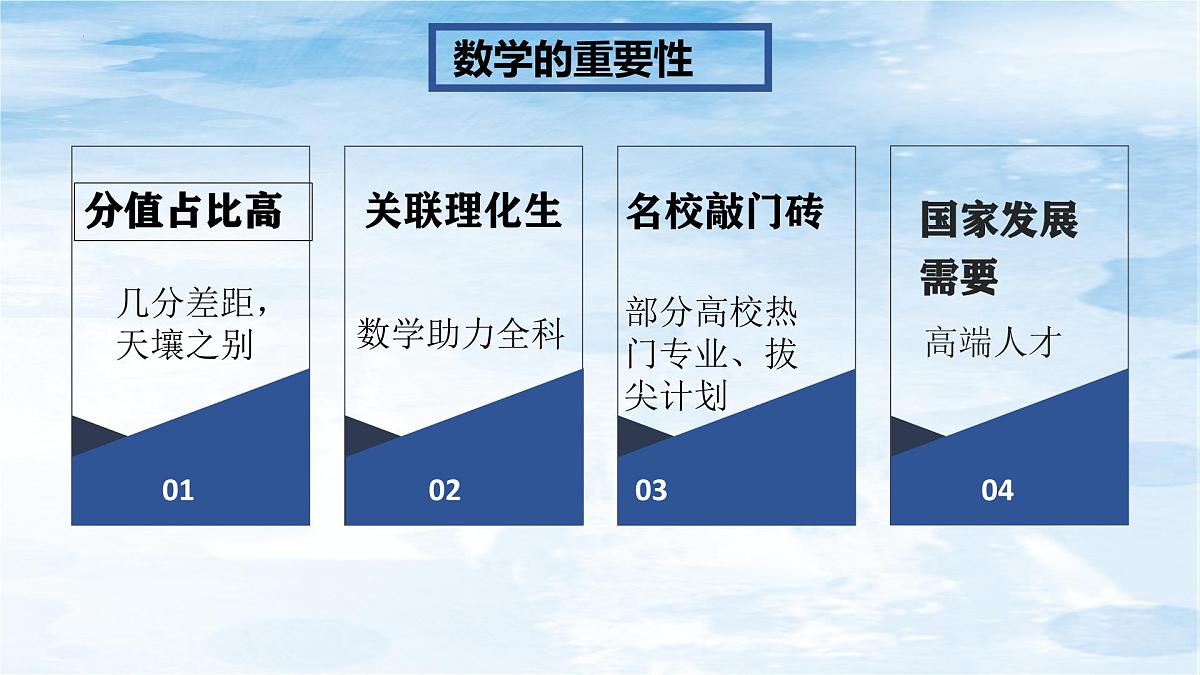 数学的重要性

分值占比高

几分差距，天壤之别

01

关联理化生

数学助力全科

02

名校敲门砖

部分高校热门专业、拔尖计划

03

国家发展需要

高端人才

04